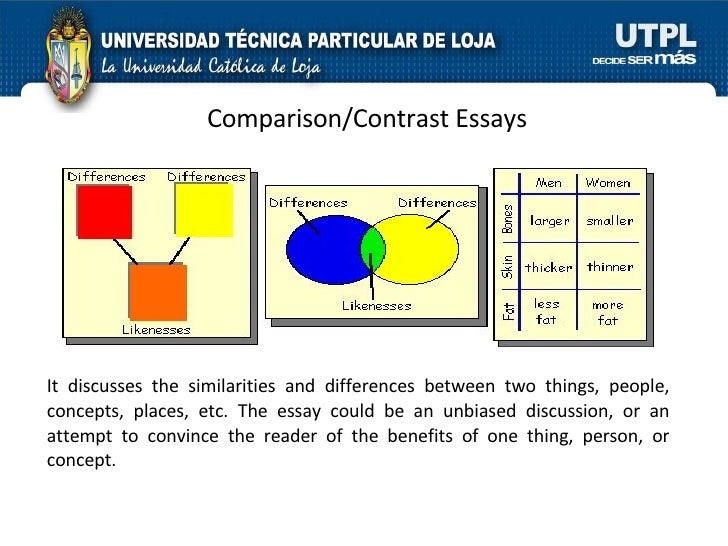 UNIVERSIDAD TÉCNICA PARTICULAR DE LOJA
La Universidad Católica de Loja

UTPL
DECIDE SER más

Comparison/Contrast Essays

Differences Differences
Likenesses

Differences Differences
Likenesses

| | Men | Women |
|---|---|---|
| Bones | larger | smaller |
| Skin | thicker | thinner |
| Fat | less fat | more fat |

It discusses the similarities and differences between two things, people, concepts, places, etc. The essay could be an unbiased discussion, or an attempt to convince the reader of the benefits of one thing, person, or concept.